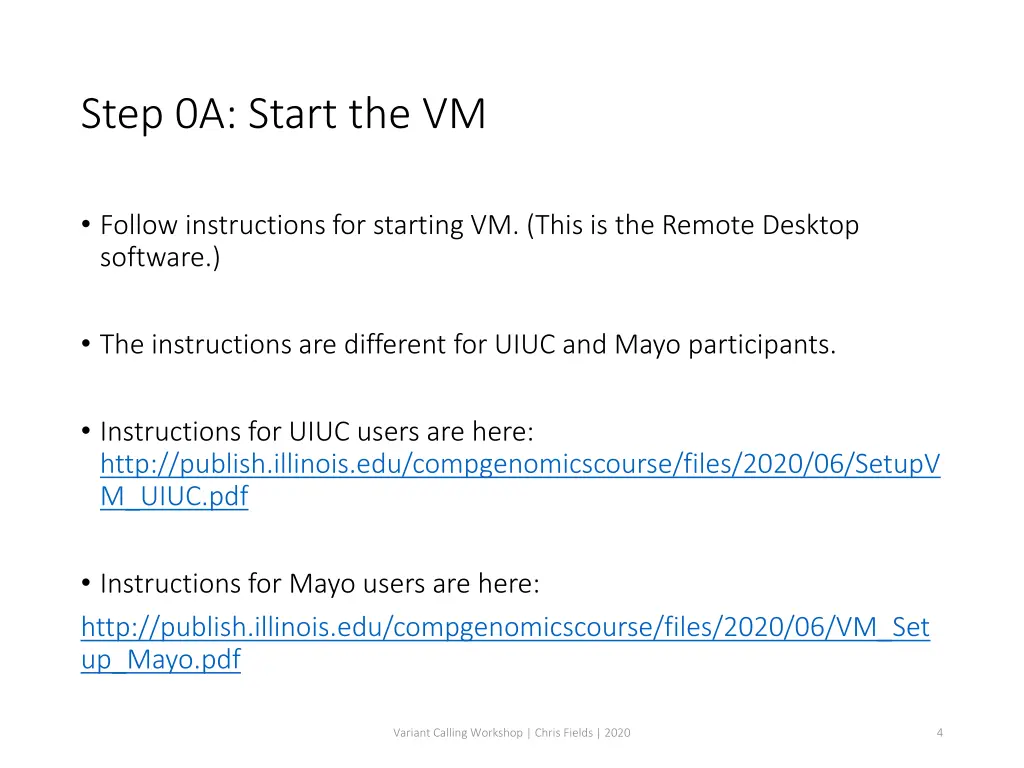 Step 0A: Start the VM

• Follow instructions for starting VM. (This is the Remote Desktop software.)

• The instructions are different for UIUC and Mayo participants.

• Instructions for UIUC users are here: http://publish.illinois.edu/compgenomicscourse/files/2020/06/SetupVM_UIUC.pdf

• Instructions for Mayo users are here:
http://publish.illinois.edu/compgenomicscourse/files/2020/06/VM_Setup_Mayo.pdf

Variant Calling Workshop | Chris Fields | 2020

4